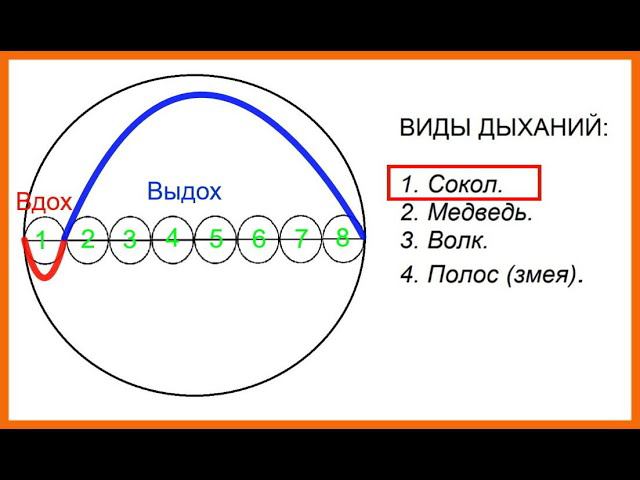 Вдох

Выдох

1 2 3 4 5 6 7 8

ВИДЫ ДЫХАНИЙ:

1. Сокол.
2. Медведь.
3. Волк.
4. Полос (змея).